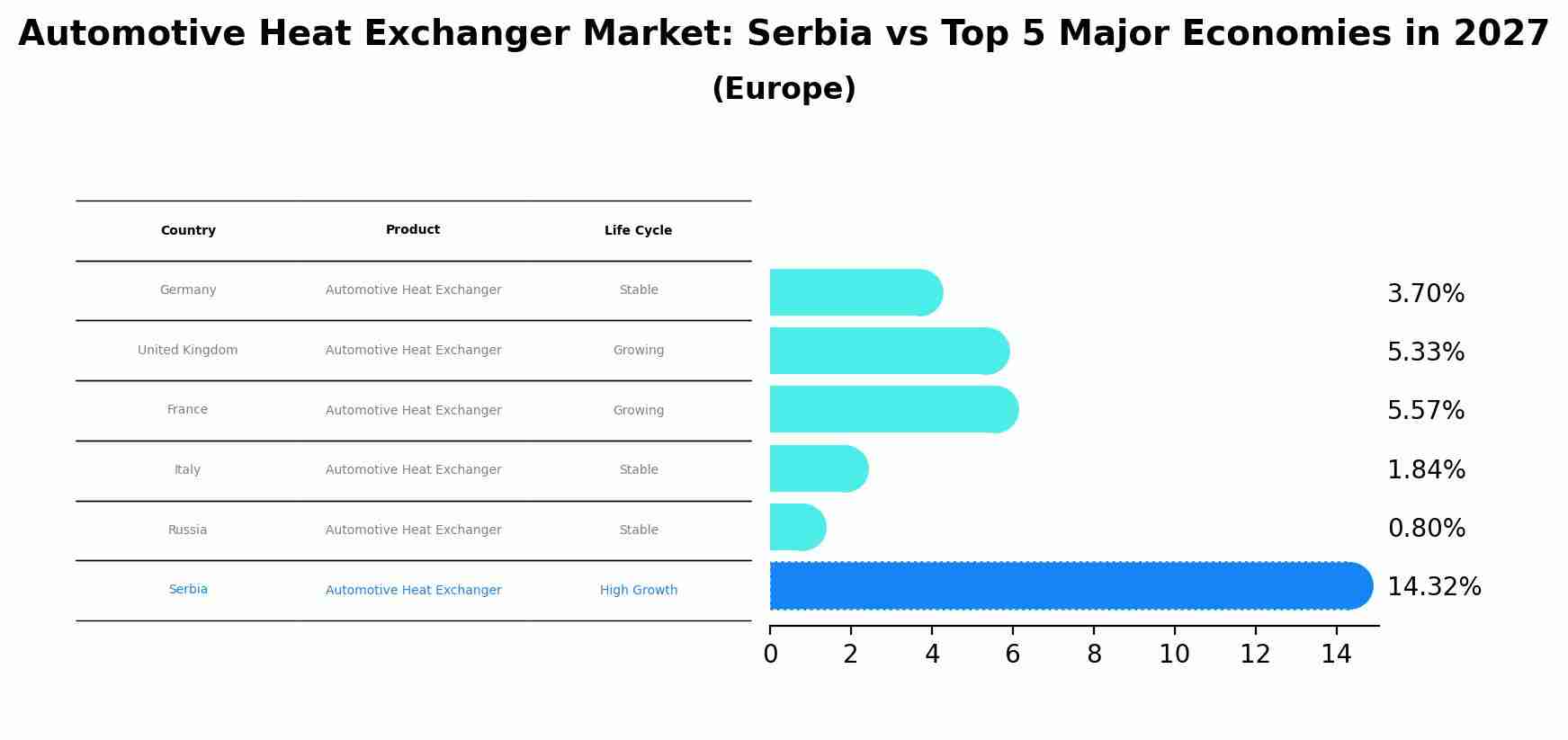 Automotive Heat Exchanger Market: Serbia vs Top 5 Major Economies in 2027
(Europe)

| Country | Product | Life Cycle |
|---|---|---|
| Germany | Automotive Heat Exchanger | Stable |
| United Kingdom | Automotive Heat Exchanger | Growing |
| France | Automotive Heat Exchanger | Growing |
| Italy | Automotive Heat Exchanger | Stable |
| Russia | Automotive Heat Exchanger | Stable |
| Serbia | Automotive Heat Exchanger | High Growth |

3.70%
5.33%
5.57%
1.84%
0.80%
14.32%

0 2 4 6 8 10 12 14